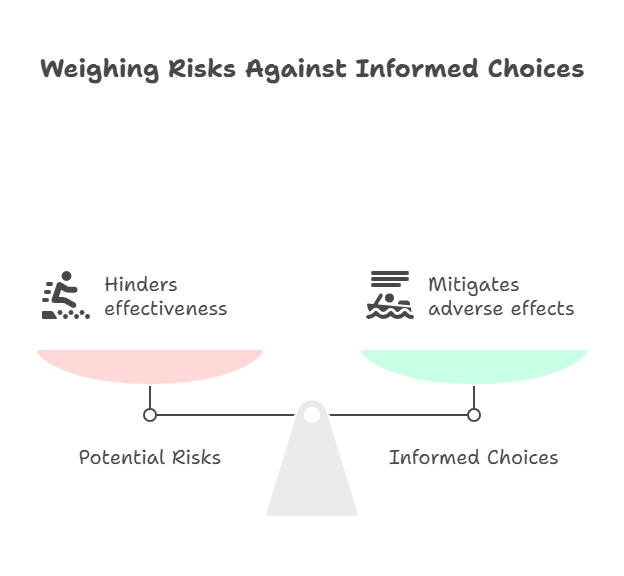 Weighing Risks Against Informed Choices

Hinders effectiveness

Mitigates adverse effects

Potential Risks

Informed Choices